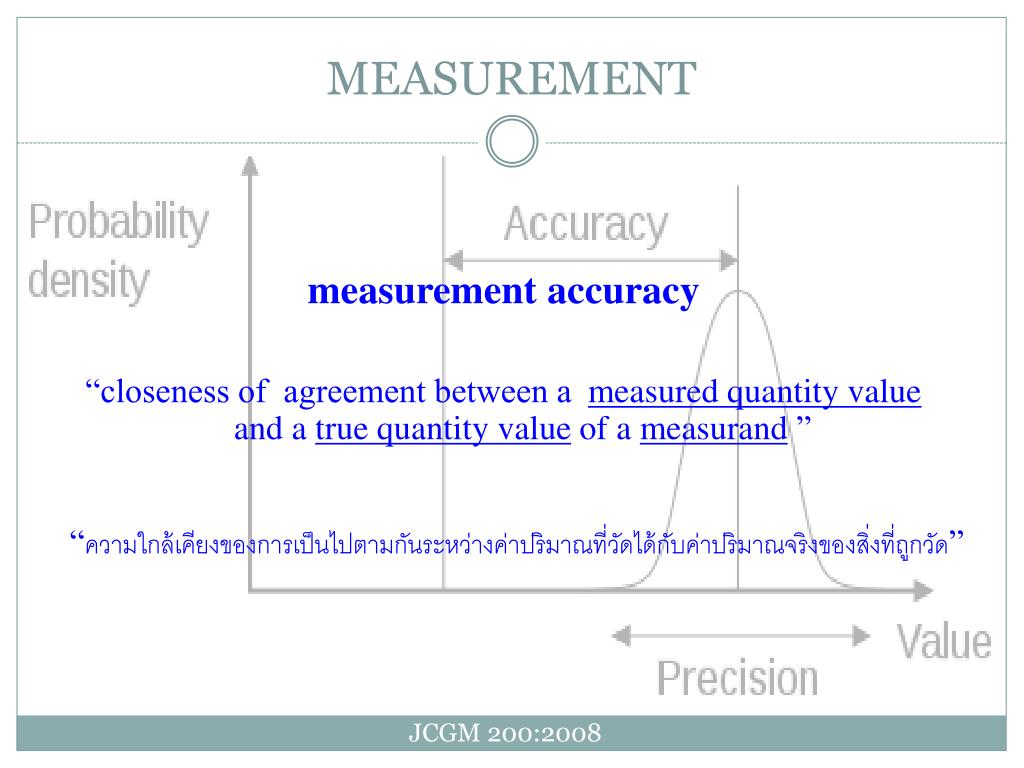 MEASUREMENT

Probability density

Accuracy

measurement accuracy

“closeness of agreement between a measured quantity value and a true quantity value of a measurand ”

“ความใกล้เคียงของการเป็นไปตามกันระหว่างค่าปริมาณที่วัดได้กับค่าปริมาณจริงของสิ่งที่ถูกวัด”

Value

Precision

JCGM 200:2008